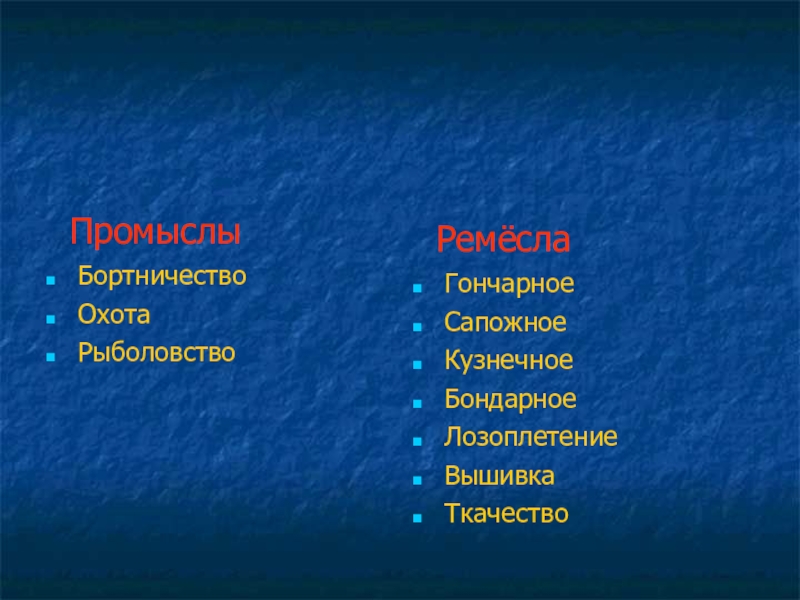 Промыслы

- Бортничество
- Охота
- Рыболовство

Ремёсла

- Гончарное
- Сапожное
- Кузнечное
- Бондарное
- Лозоплетение
- Вышивка
- Ткачество